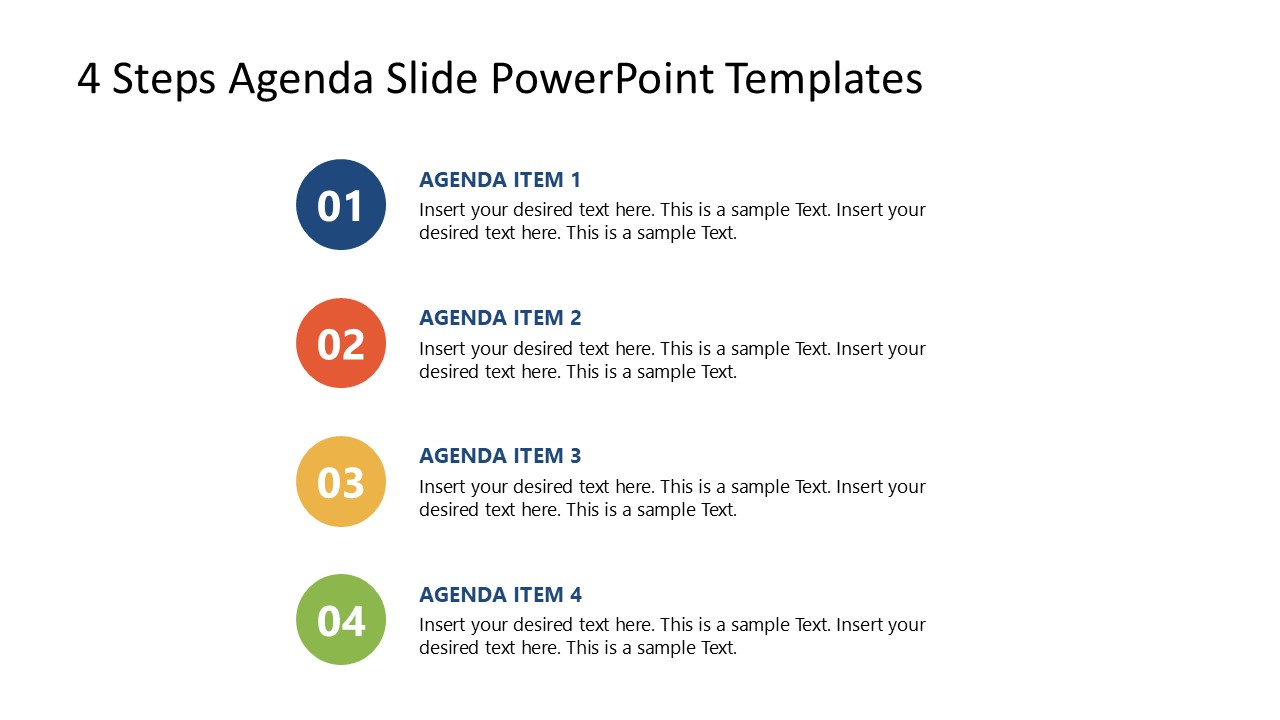 4 Steps Agenda Slide PowerPoint Templates

01

AGENDA ITEM 1

Insert your desired text here. This is a sample Text. Insert your desired text here. This is a sample Text.

02

AGENDA ITEM 2

Insert your desired text here. This is a sample Text. Insert your desired text here. This is a sample Text.

03

AGENDA ITEM 3

Insert your desired text here. This is a sample Text. Insert your desired text here. This is a sample Text.

04

AGENDA ITEM 4

Insert your desired text here. This is a sample Text. Insert your desired text here. This is a sample Text.